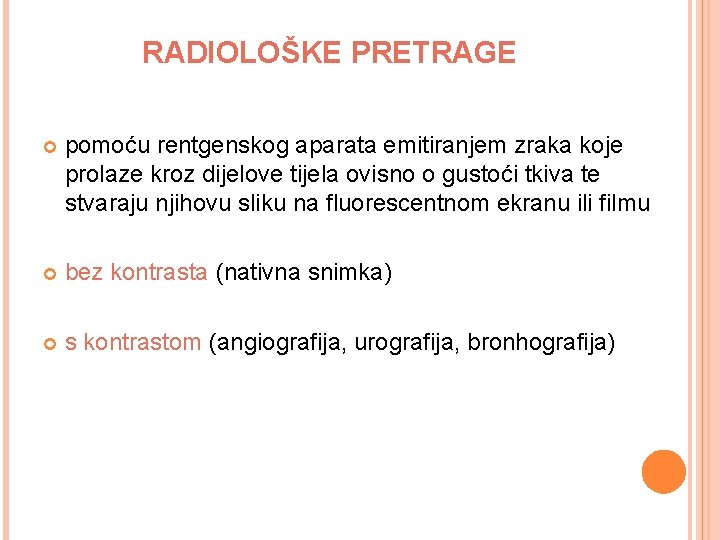 RADIOLOŠKE PRETRAGE

pomoću rentgenskog aparata emitiranjem zraka koje prolaze kroz dijelove tijela ovisno o gustoći tkiva te stvaraju njihovu sliku na fluorescentnom ekranu ili filmu

bez kontrasta (nativna snimka)

s kontrastom (angiografija, urografija, bronhografija)